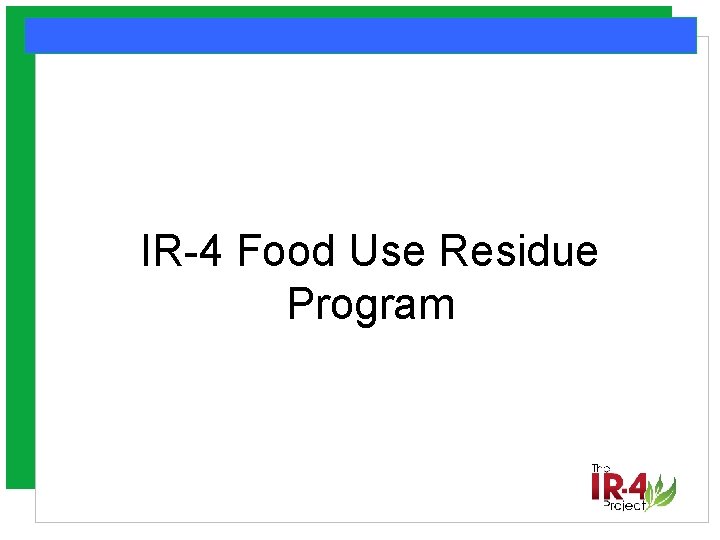 IR-4 Food Use Residue Program

The IR-4 Project